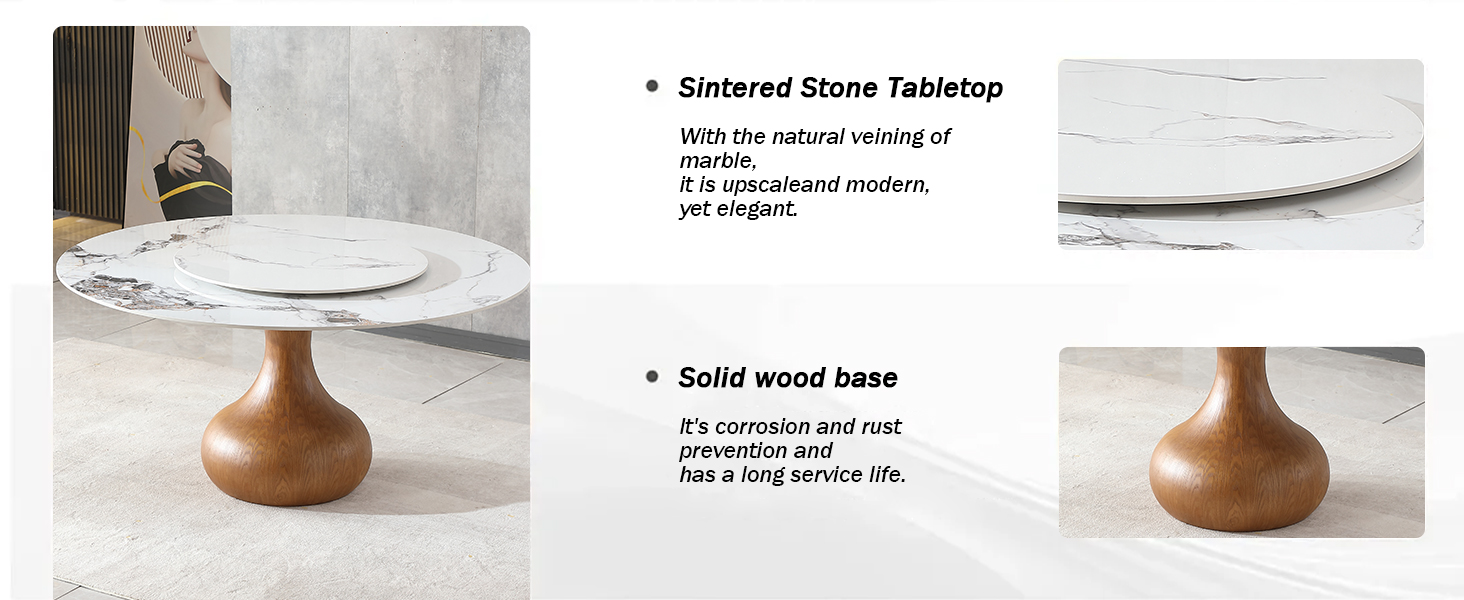 Sintered Stone Tabletop

With the natural veining of marble,
it is upscaleand modern,
yet elegant.

Solid wood base

It's corrosion and rust prevention and
has a long service life.